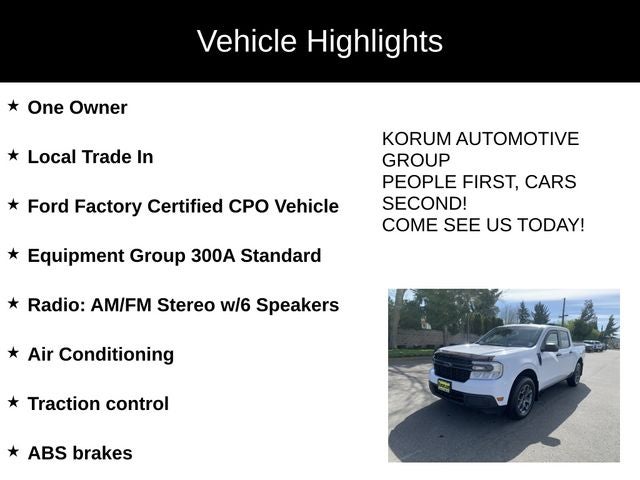 Vehicle Highlights

★ One Owner

★ Local Trade In

★ Ford Factory Certified CPO Vehicle

★ Equipment Group 300A Standard

★ Radio: AM/FM Stereo w/6 Speakers

★ Air Conditioning

★ Traction control

★ ABS brakes

KORUM AUTOMOTIVE GROUP
PEOPLE FIRST, CARS SECOND!
COME SEE US TODAY!